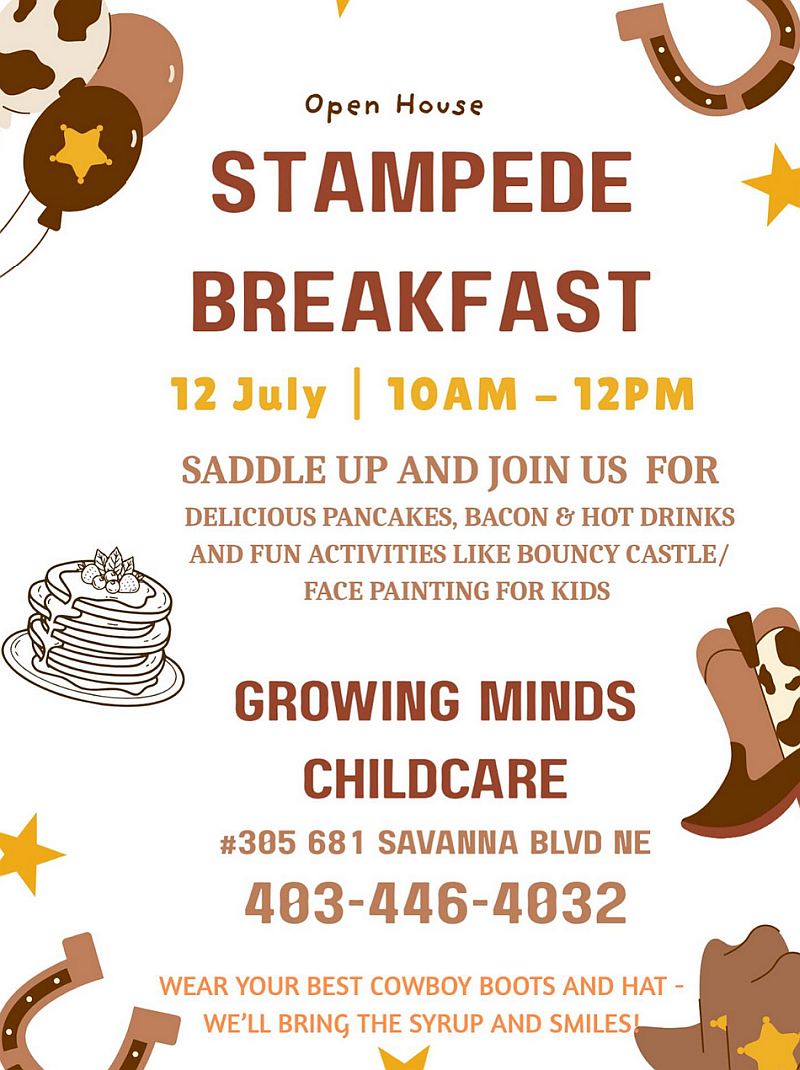 Open House
STAMPEDE BREAKFAST

12 July | 10AM – 12PM

SADDLE UP AND JOIN US FOR DELICIOUS PANCAKES, BACON & HOT DRINKS AND FUN ACTIVITIES LIKE BOUNCY CASTLE/ FACE PAINTING FOR KIDS

GROWING MINDS CHILDCARE

#305 681 SAVANNA BLVD NE

403-446-4032

WEAR YOUR BEST COWBOY BOOTS AND HAT - WE'LL BRING THE SYRUP AND SMILES!